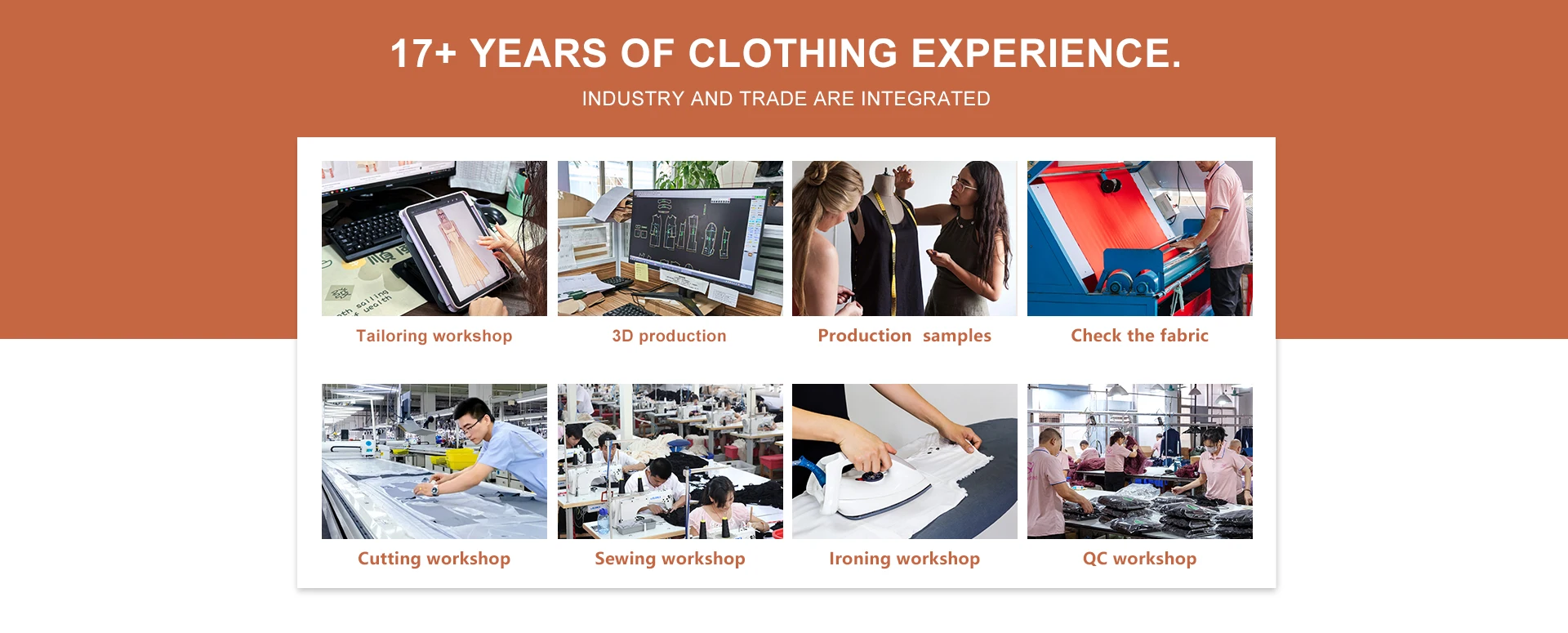 17+ YEARS OF CLOTHING EXPERIENCE.

INDUSTRY AND TRADE ARE INTEGRATED

Tailoring workshop

3D production

Production samples

Check the fabric

Cutting workshop

Sewing workshop

Ironing workshop

QC workshop